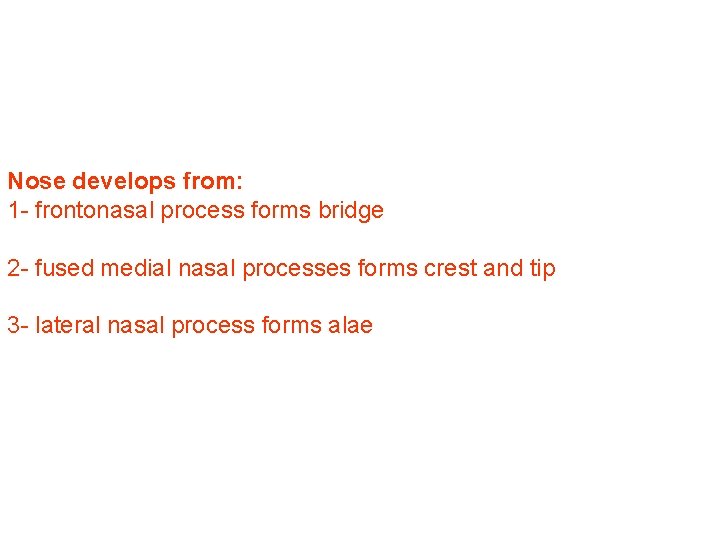 Nose develops from:
1- frontonasal process forms bridge

2- fused medial nasal processes forms crest and tip

3- lateral nasal process forms alae